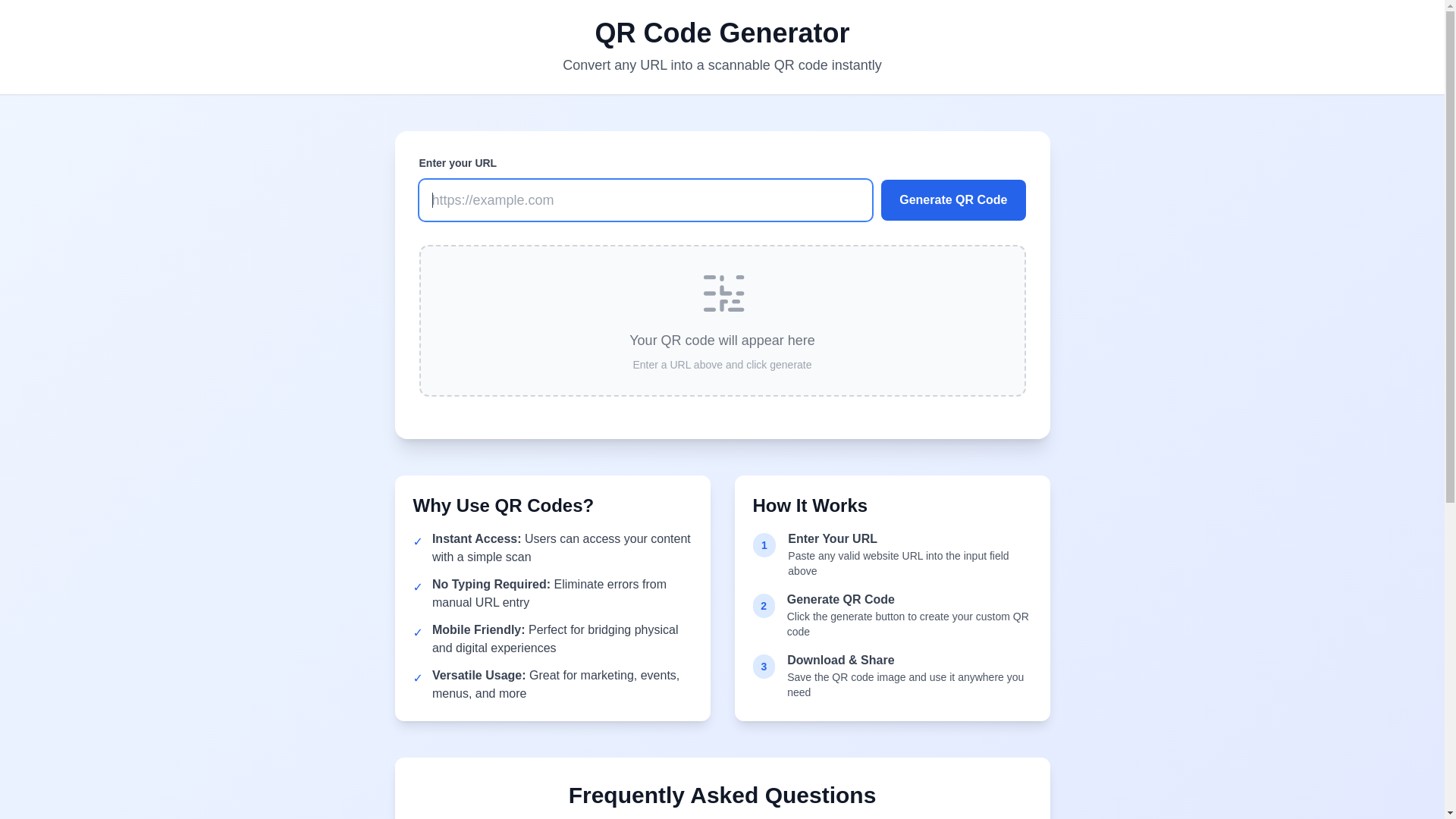 QR Code Generator

Convert any URL into a scannable QR code instantly

Enter your URL

https://example.com

Generate QR Code

Your QR code will appear here

Enter a URL above and click generate

Why Use QR Codes?

✓ Instant Access: Users can access your content with a simple scan

✓ No Typing Required: Eliminate errors from manual URL entry

✓ Mobile Friendly: Perfect for bridging physical and digital experiences

✓ Versatile Usage: Great for marketing, events, menus, and more

How It Works

1 Enter Your URL
Paste any valid website URL into the input field above

2 Generate QR Code
Click the generate button to create your custom QR code

3 Download & Share
Save the QR code image and use it anywhere you need

Frequently Asked Questions